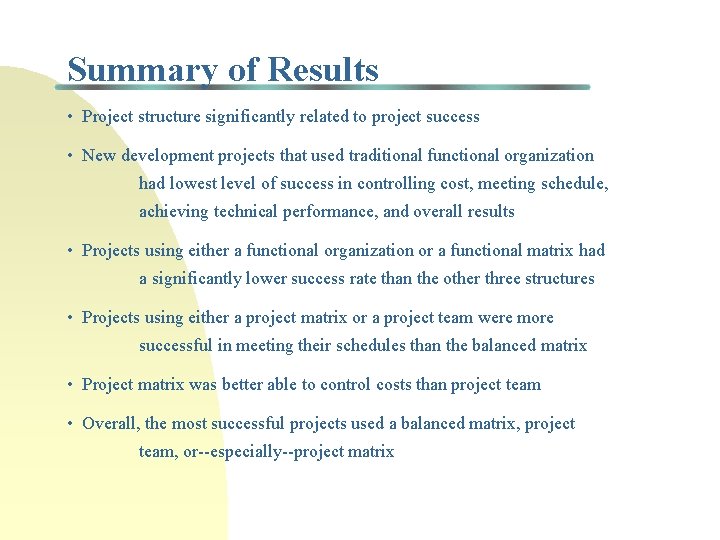 Summary of Results

• Project structure significantly related to project success

• New development projects that used traditional functional organization had lowest level of success in controlling cost, meeting schedule, achieving technical performance, and overall results

• Projects using either a functional organization or a functional matrix had a significantly lower success rate than the other three structures

• Projects using either a project matrix or a project team were more successful in meeting their schedules than the balanced matrix

• Project matrix was better able to control costs than project team

• Overall, the most successful projects used a balanced matrix, project team, or--especially--project matrix